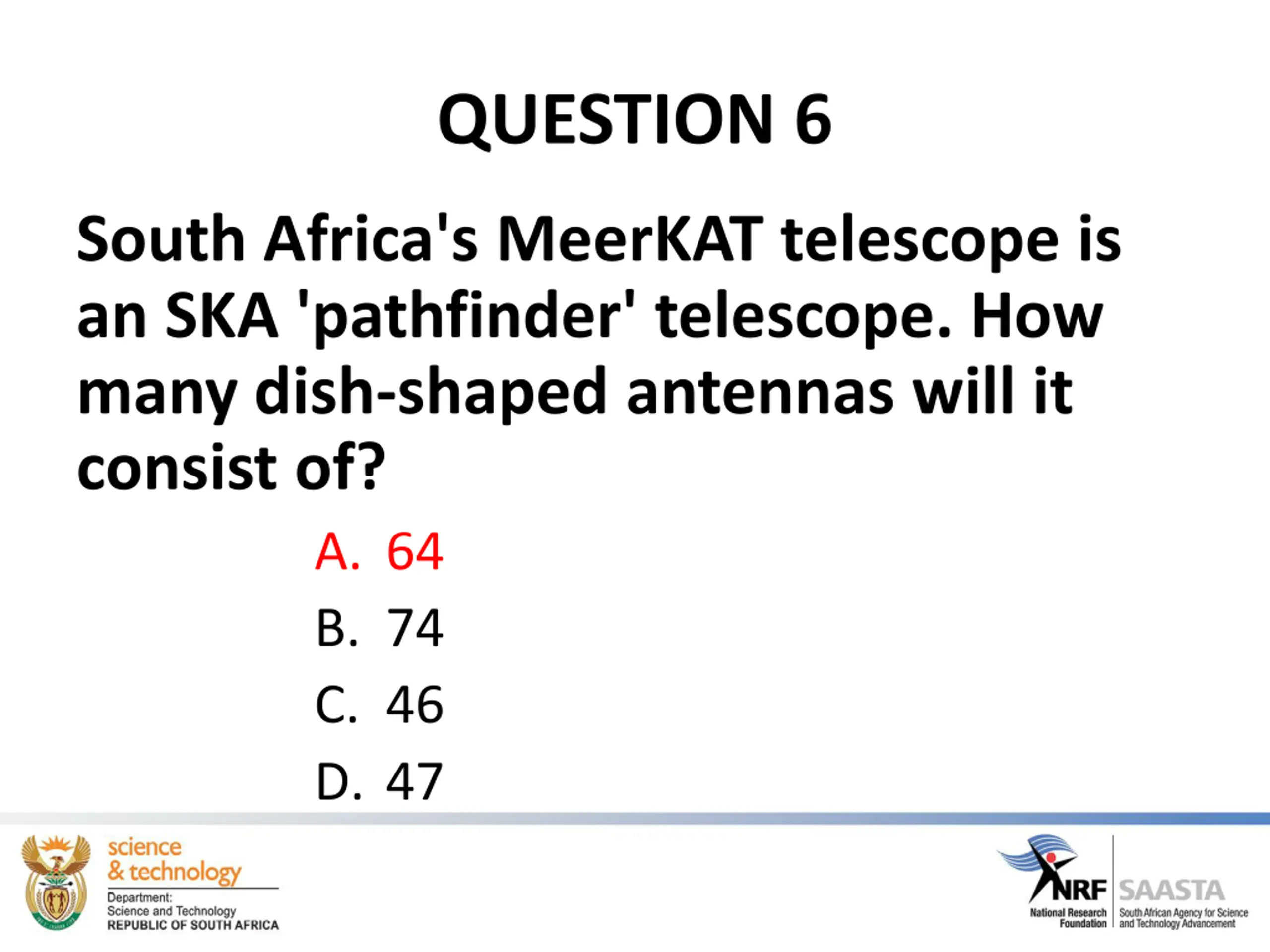 QUESTION 6

South Africa's MeerKAT telescope is an SKA 'pathfinder' telescope. How many dish-shaped antennas will it consist of?

A. 64
B. 74
C. 46
D. 47

science & technology
Department: Science and Technology
REPUBLIC OF SOUTH AFRICA

NRF
National Research Foundation

SAASTA
South African Agency for Science and Technology Advancement